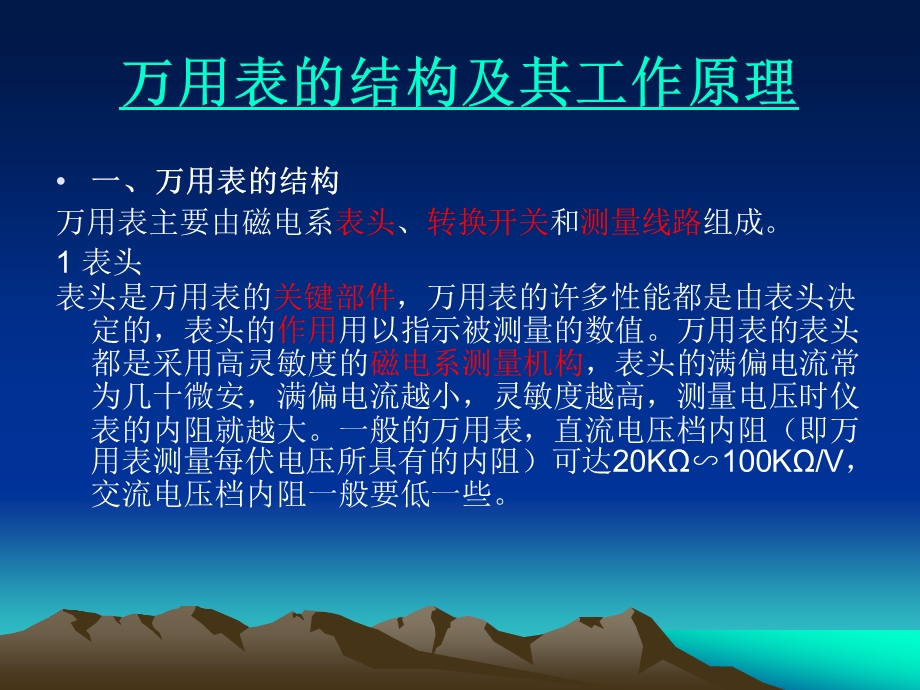 万用表的结构及其工作原理

• 一、万用表的结构

万用表主要由磁电系表头、转换开关和测量线路组成。

1 表头

表头是万用表的关键部件，万用表的许多性能都是由表头决定的，表头的作用用以指示被测量的数值。万用表的表头都是采用高灵敏度的磁电系测量机构，表头的满偏电流常为几十微安，满偏电流越小，灵敏度越高，测量电压时仪表的内阻就越大。一般的万用表，直流电压档内阻（即万用表测量每伏电压所具有的内阻）可达20KΩ∽100KΩ/V，交流电压档内阻一般要低一些。